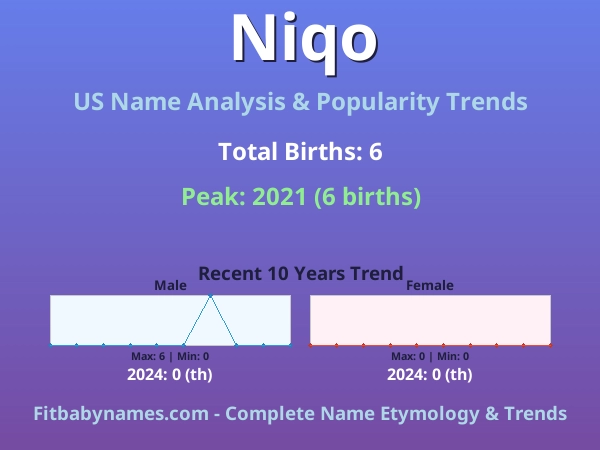 Niqo

US Name Analysis & Popularity Trends

Total Births: 6

Peak: 2021 (6 births)

Recent 10 Years Trend

Male

Max: 6 | Min: 0

2024: 0 (th)

Female

Max: 0 | Min: 0

2024: 0 (th)

Fitbabynames.com - Complete Name Etymology & Trends